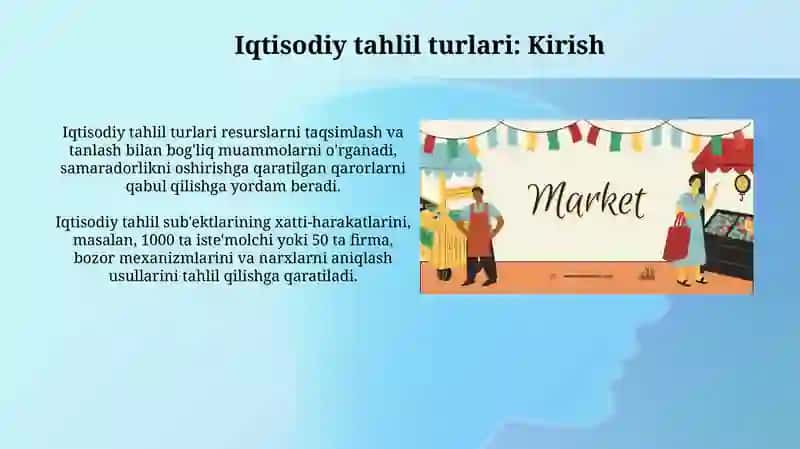 Iqtisodiy tahlil turlari: Kirish

Iqtisodiy tahlil turlari resurslarni taqsimlash va tanlash bilan bog'liq muammolarni o'rganadi, samaradorlikni oshirishga qaratilgan qarorlarni qabul qilishga yordam beradi.

Iqtisodiy tahlil sub'ektlarining xatti-harakatlarini, masalan, 1000 ta iste'molchi yoki 50 ta firma, bozor mexanizmlarini va narxlarni aniqlash usullarini tahlil qilishga qaratiladi.

Market